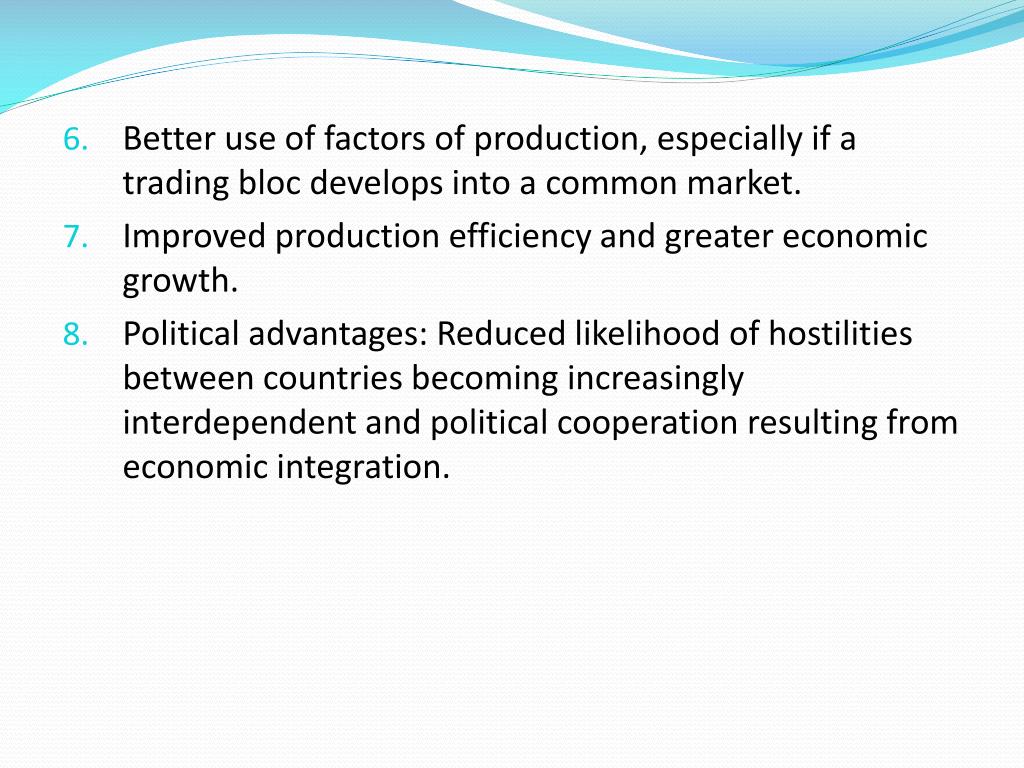 6. Better use of factors of production, especially if a trading bloc develops into a common market.

7. Improved production efficiency and greater economic growth.

8. Political advantages: Reduced likelihood of hostilities between countries becoming increasingly interdependent and political cooperation resulting from economic integration.